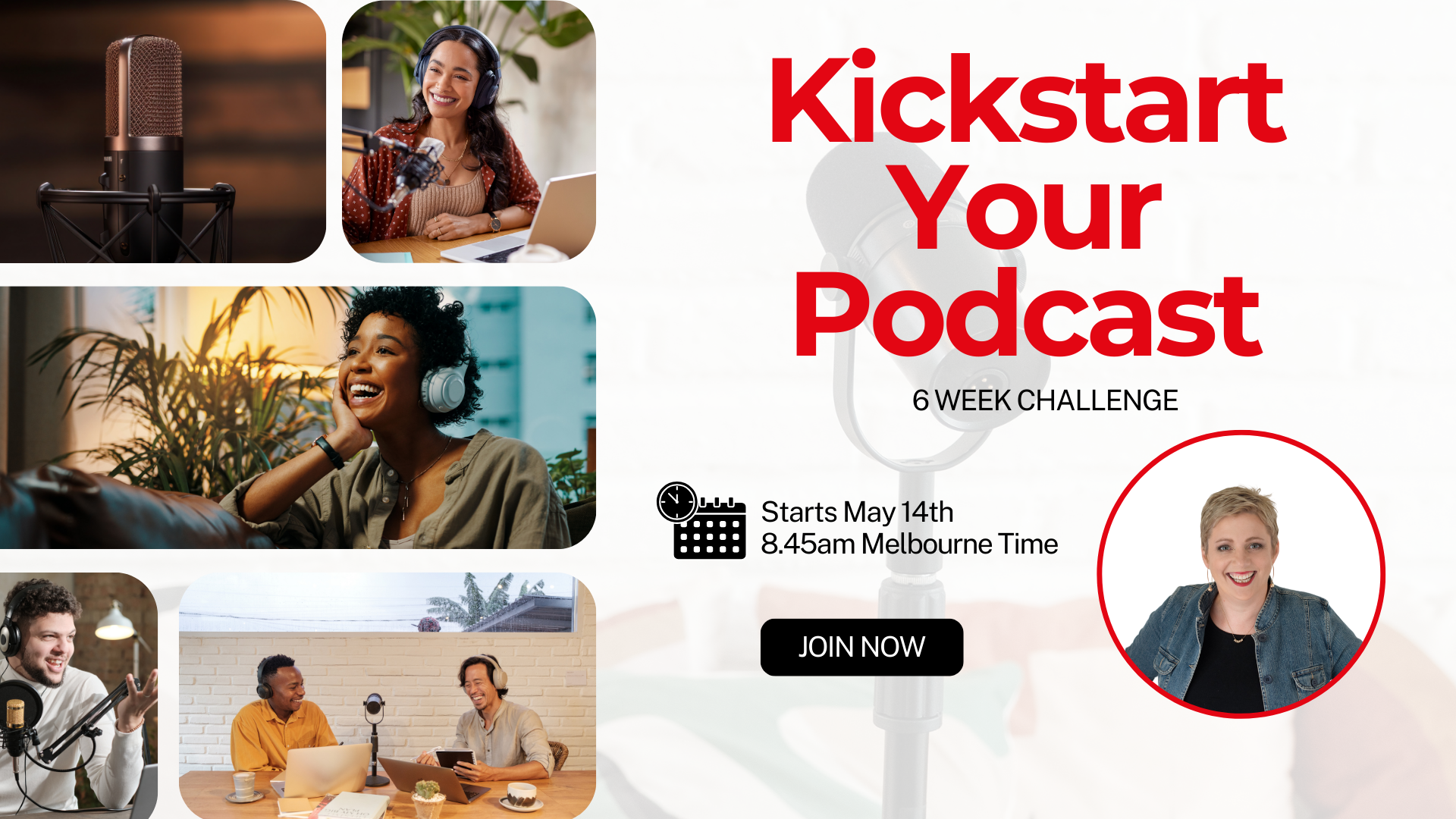 Kickstart Your Podcast

6 WEEK CHALLENGE

Starts May 14th
8.45am Melbourne Time

JOIN NOW